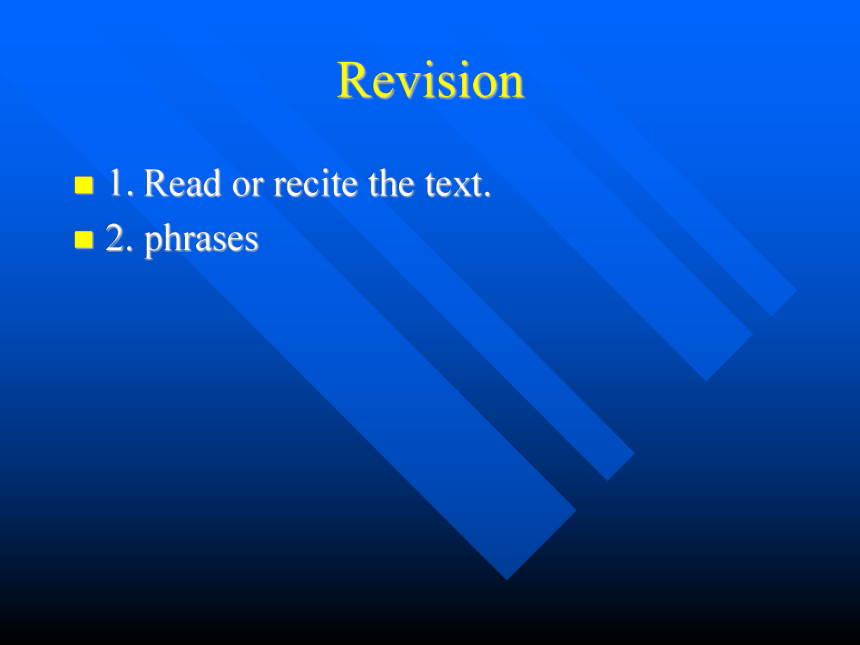 Revision

1. Read or recite the text.
2. phrases